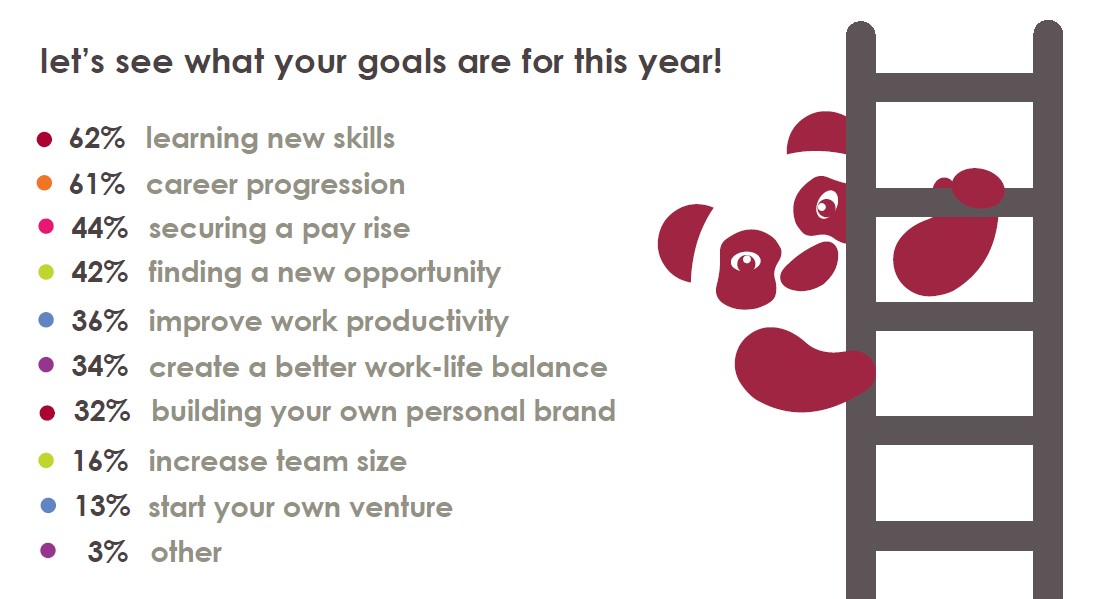 let's see what your goals are for this year!

62% learning new skills
61% career progression
44% securing a pay rise
42% finding a new opportunity
36% improve work productivity
34% create a better work-life balance
32% building your own personal brand
16% increase team size
13% start your own venture
3% other